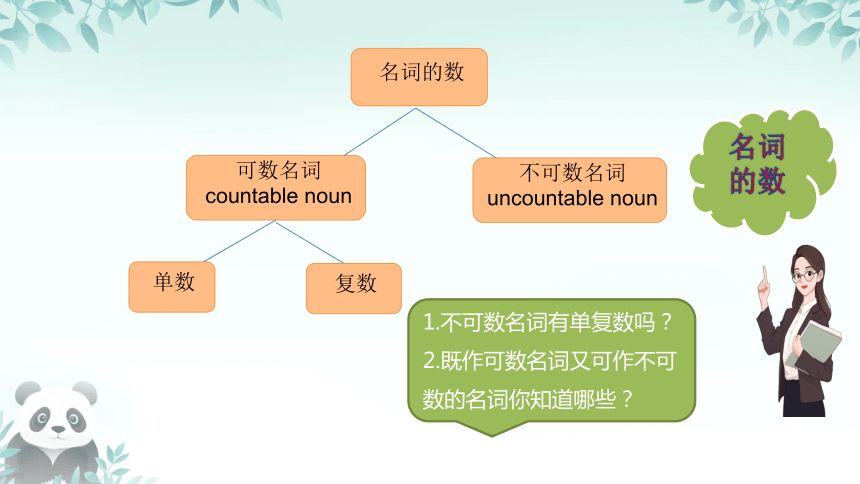 名词的数

可数名词
countable noun

不可数名词
uncountable noun

单数

复数

名词的数

1.不可数名词有单复数吗？
2.既作可数名词又可作不可数的名词你知道哪些？